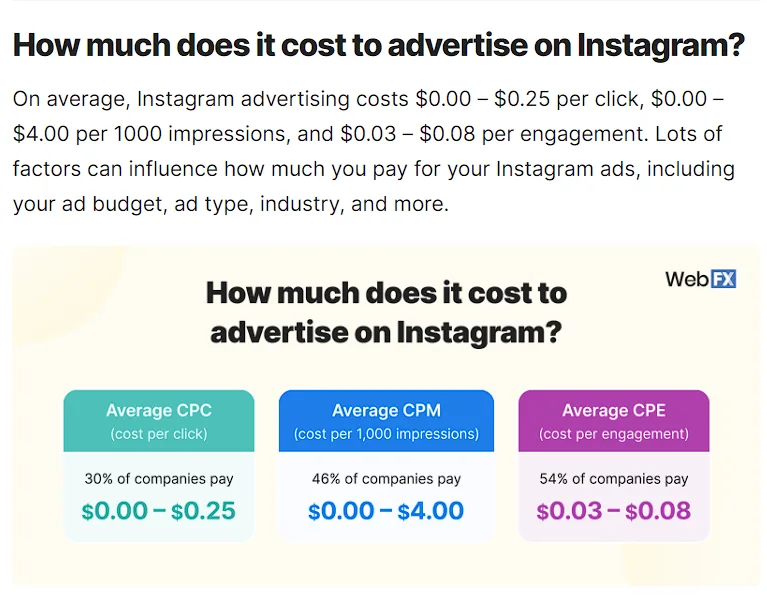 How much does it cost to advertise on Instagram?

On average, Instagram advertising costs \$0.00 – \$0.25 per click, \$0.00 – \$4.00 per 1000 impressions, and \$0.03 – \$0.08 per engagement. Lots of factors can influence how much you pay for your Instagram ads, including your ad budget, ad type, industry, and more.

WebFX

How much does it cost to advertise on Instagram?

Average CPC
(cost per click)
30% of companies pay
\$0.00 – \$0.25

Average CPM
(cost per 1,000 impressions)
46% of companies pay
\$0.00 – \$4.00

Average CPE
(cost per engagement)
54% of companies pay
\$0.03 – \$0.08